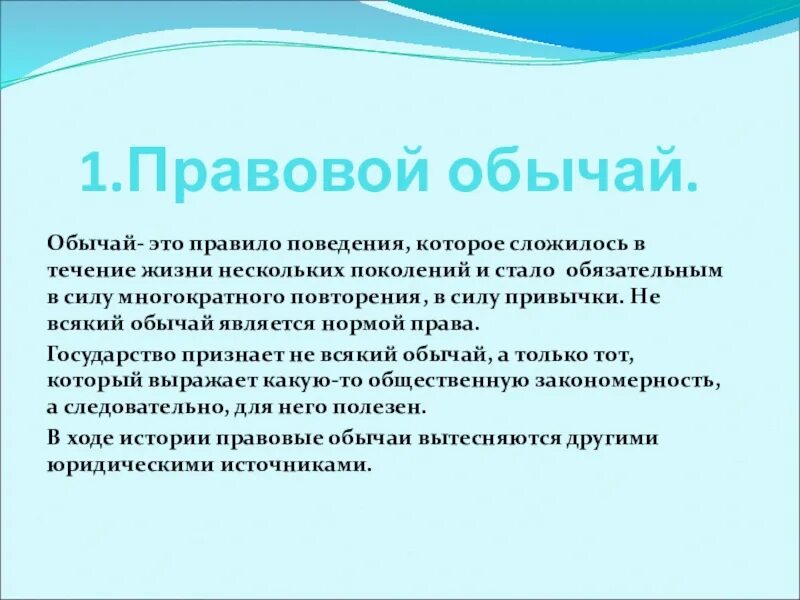 1.Правовой обычай.

Обычай- это правило поведения, которое сложилось в течение жизни нескольких поколений и стало обязательным в силу многократного повторения, в силу привычки. Не всякий обычай является нормой права.

Государство признает не всякий обычай, а только тот, который выражает какую-то общественную закономерность, а следовательно, для него полезен.

В ходе истории правовые обычаи вытесняются другими юридическими источниками.